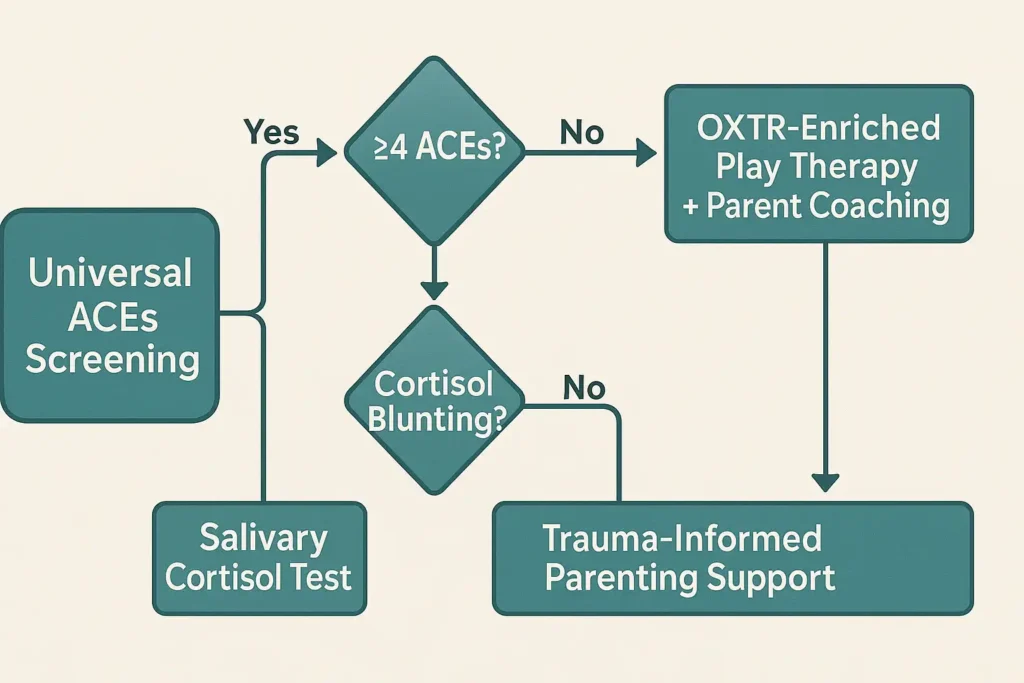 Universal ACEs Screening

Yes

≥4 ACEs?

No

OXTR-Enriched Play Therapy + Parent Coaching

Cortisol Blunting?

No

Salivary Cortisol Test

Trauma-Informed Parenting Support